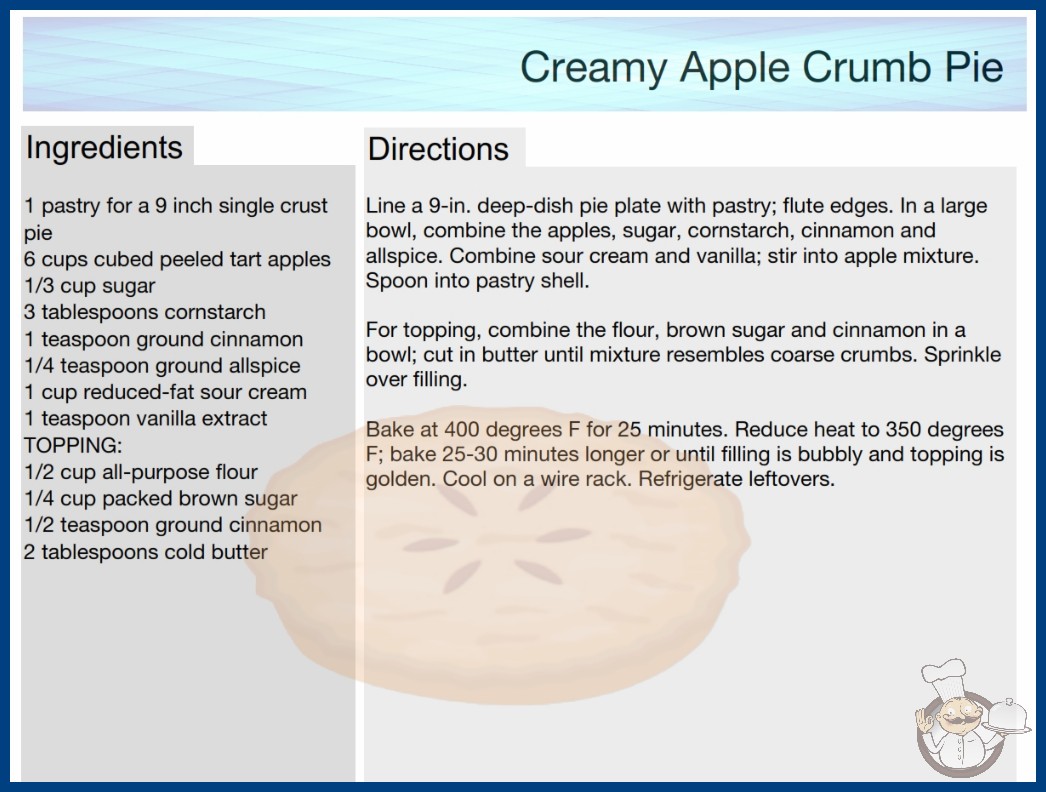 Creamy Apple Crumb Pie

Ingredients

1 pastry for a 9 inch single crust pie
6 cups cubed peeled tart apples
1/3 cup sugar
3 tablespoons cornstarch
1 teaspoon ground cinnamon
1/4 teaspoon ground allspice
1 cup reduced-fat sour cream
1 teaspoon vanilla extract
TOPPING:
1/2 cup all-purpose flour
1/4 cup packed brown sugar
1/2 teaspoon ground cinnamon
2 tablespoons cold butter

Directions

Line a 9-in. deep-dish pie plate with pastry; flute edges. In a large bowl, combine the apples, sugar, cornstarch, cinnamon and allspice. Combine sour cream and vanilla; stir into apple mixture. Spoon into pastry shell.

For topping, combine the flour, brown sugar and cinnamon in a bowl; cut in butter until mixture resembles coarse crumbs. Sprinkle over filling.

Bake at 400 degrees F for 25 minutes. Reduce heat to 350 degrees F; bake 25-30 minutes longer or until filling is bubbly and topping is golden. Cool on a wire rack. Refrigerate leftovers.